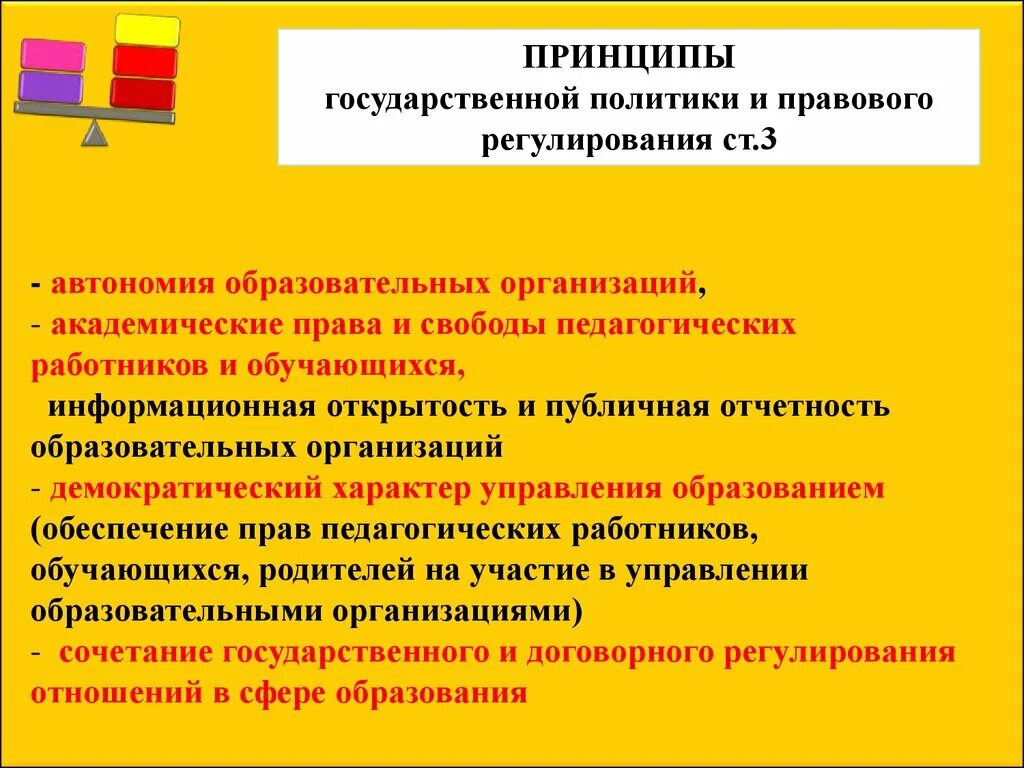 ПРИНЦИПЫ
государственной политики и правового регулирования ст.3

- автономия образовательных организаций,
- академические права и свободы педагогических работников и обучающихся,
информационная открытость и публичная отчетность образовательных организаций
- демократический характер управления образованием (обеспечение прав педагогических работников, обучающихся, родителей на участие в управлении образовательными организациями)
- сочетание государственного и договорного регулирования отношений в сфере образования